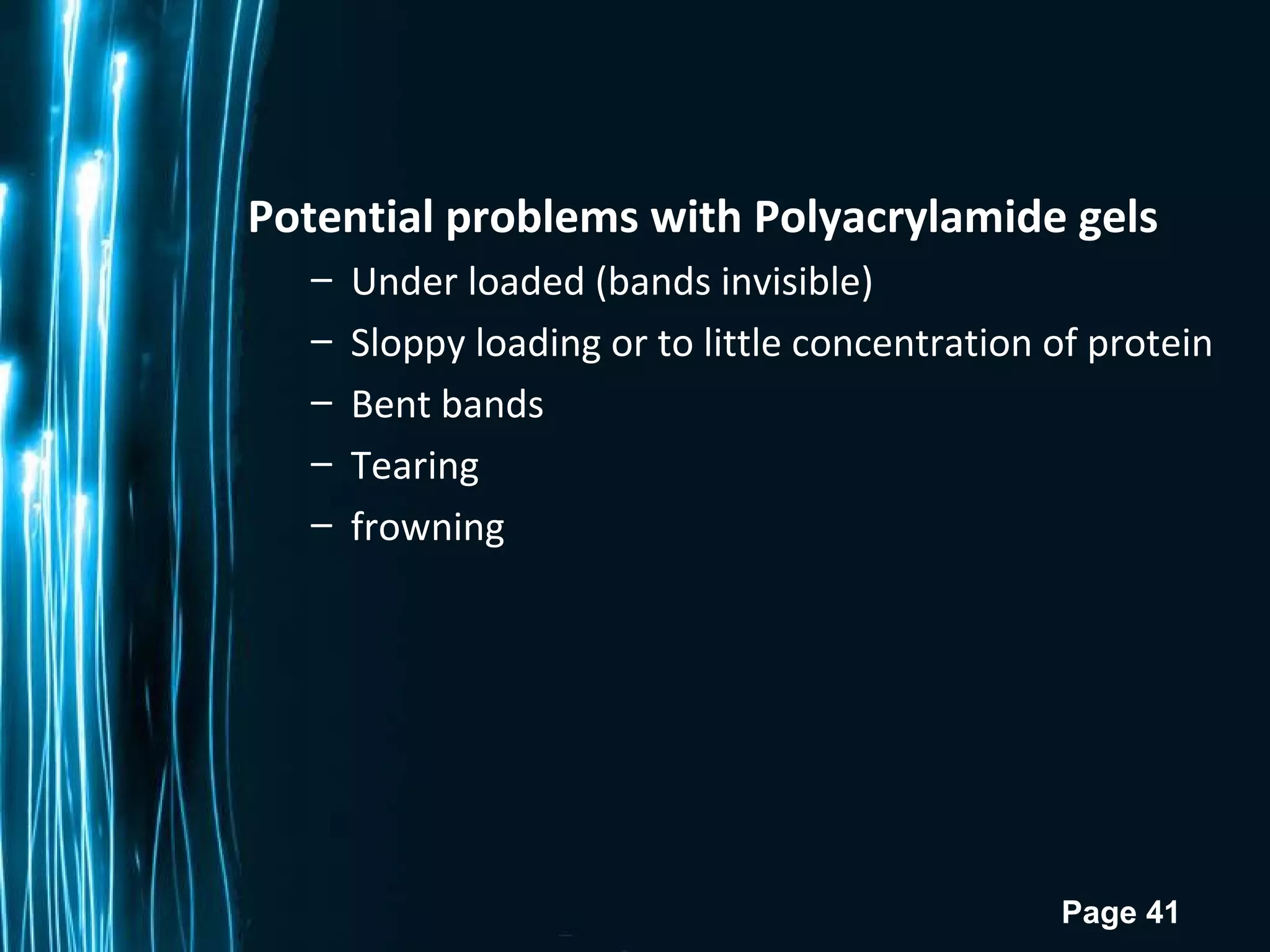 Potential problems with Polyacrylamide gels

– Under loaded (bands invisible)
– Sloppy loading or to little concentration of protein
– Bent bands
– Tearing
– frowning

Page 41